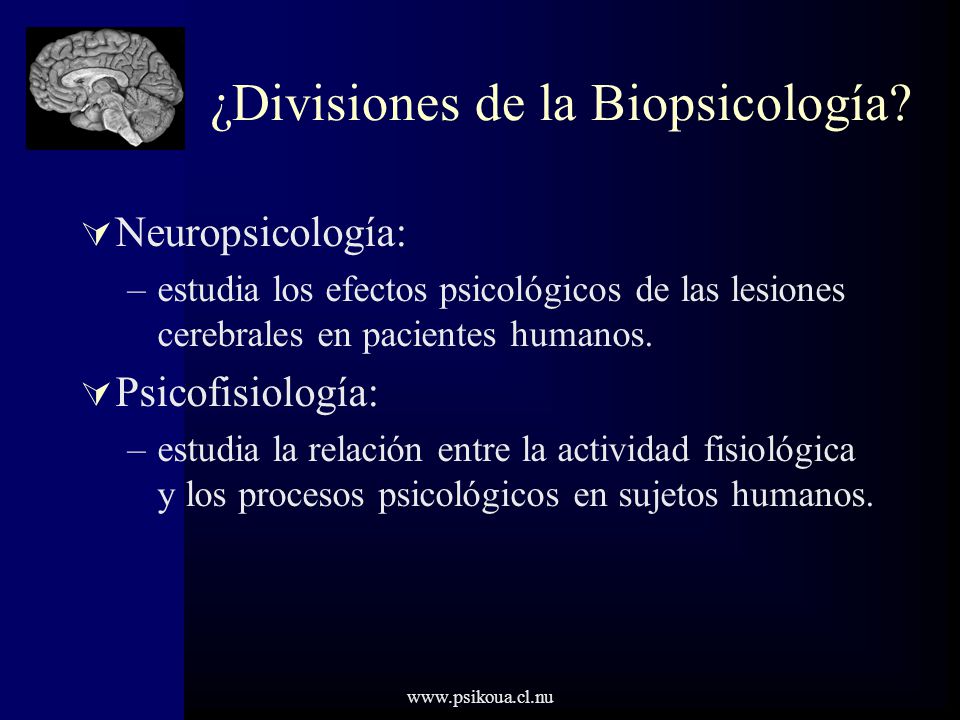 ¿Divisiones de la Biopsicología?

Neuropsicología:
– estudia los efectos psicológicos de las lesiones cerebrales en pacientes humanos.

Psicofisiología:
– estudia la relación entre la actividad fisiológica y los procesos psicológicos en sujetos humanos.

www.psikoua.cl.nu